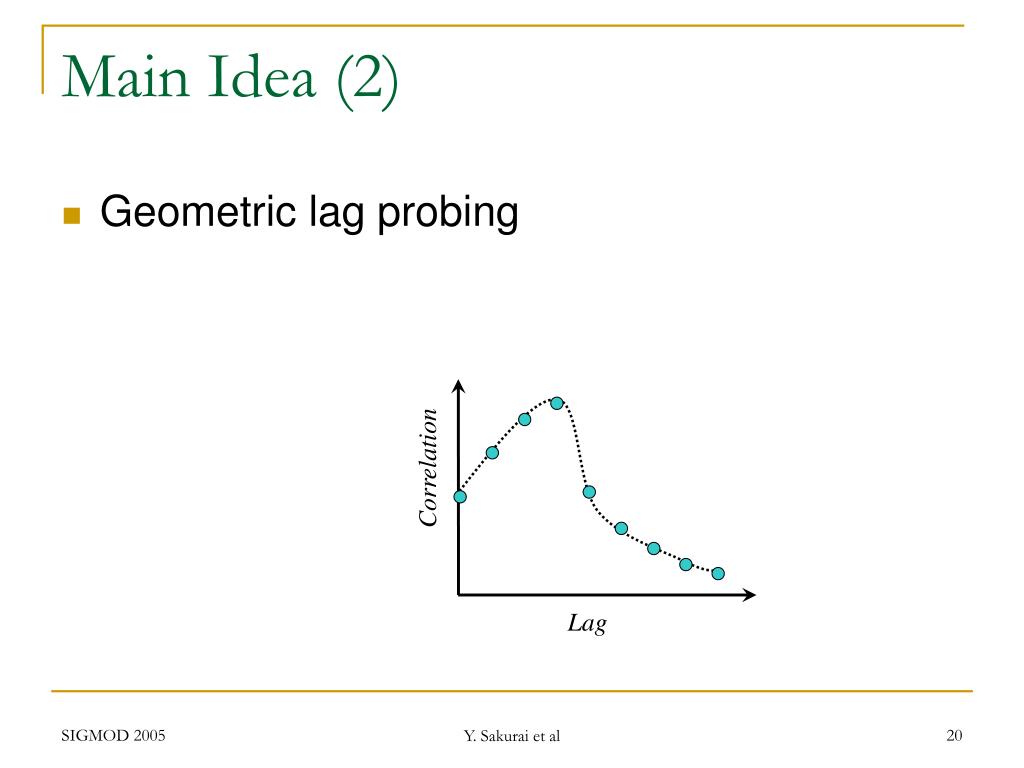 Main Idea (2)

Geometric lag probing

Correlation

Lag

SIGMOD 2005

Y. Sakurai et al

20